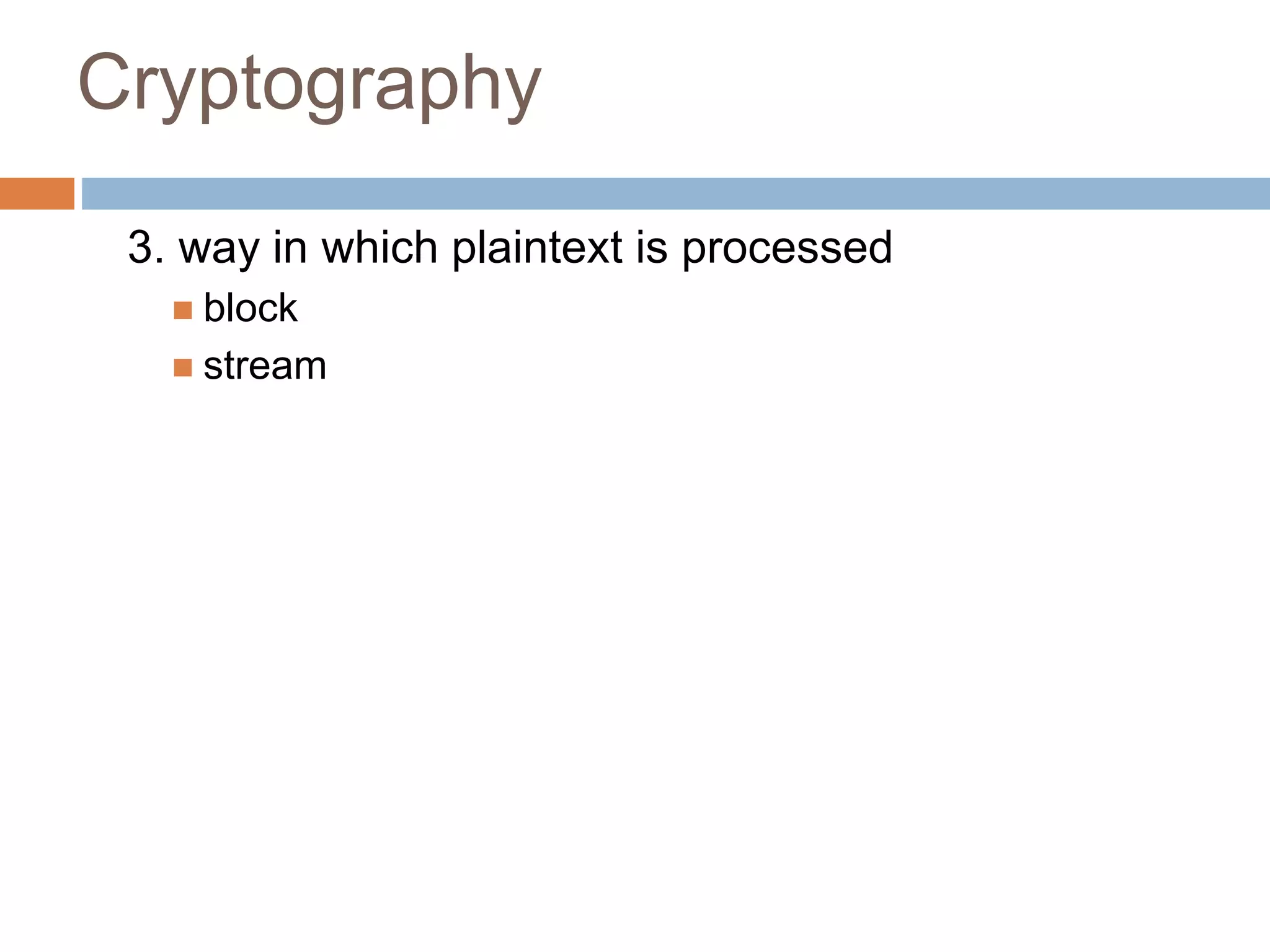 Cryptography

3. way in which plaintext is processed

block

stream